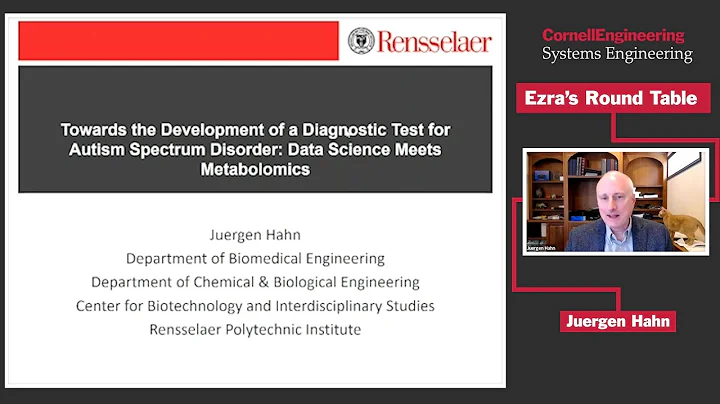 Rensselaer

Towards the Development of a Diagnostic Test for Autism Spectrum Disorder: Data Science Meets Metabolomics

Juergen Hahn
Department of Biomedical Engineering
Department of Chemical & Biological Engineering
Center for Biotechnology and Interdisciplinary Studies
Rensselaer Polytechnic Institute

CornellEngineering
Systems Engineering

Ezra's Round Table

Juergen Hahn

Juergen Hahn